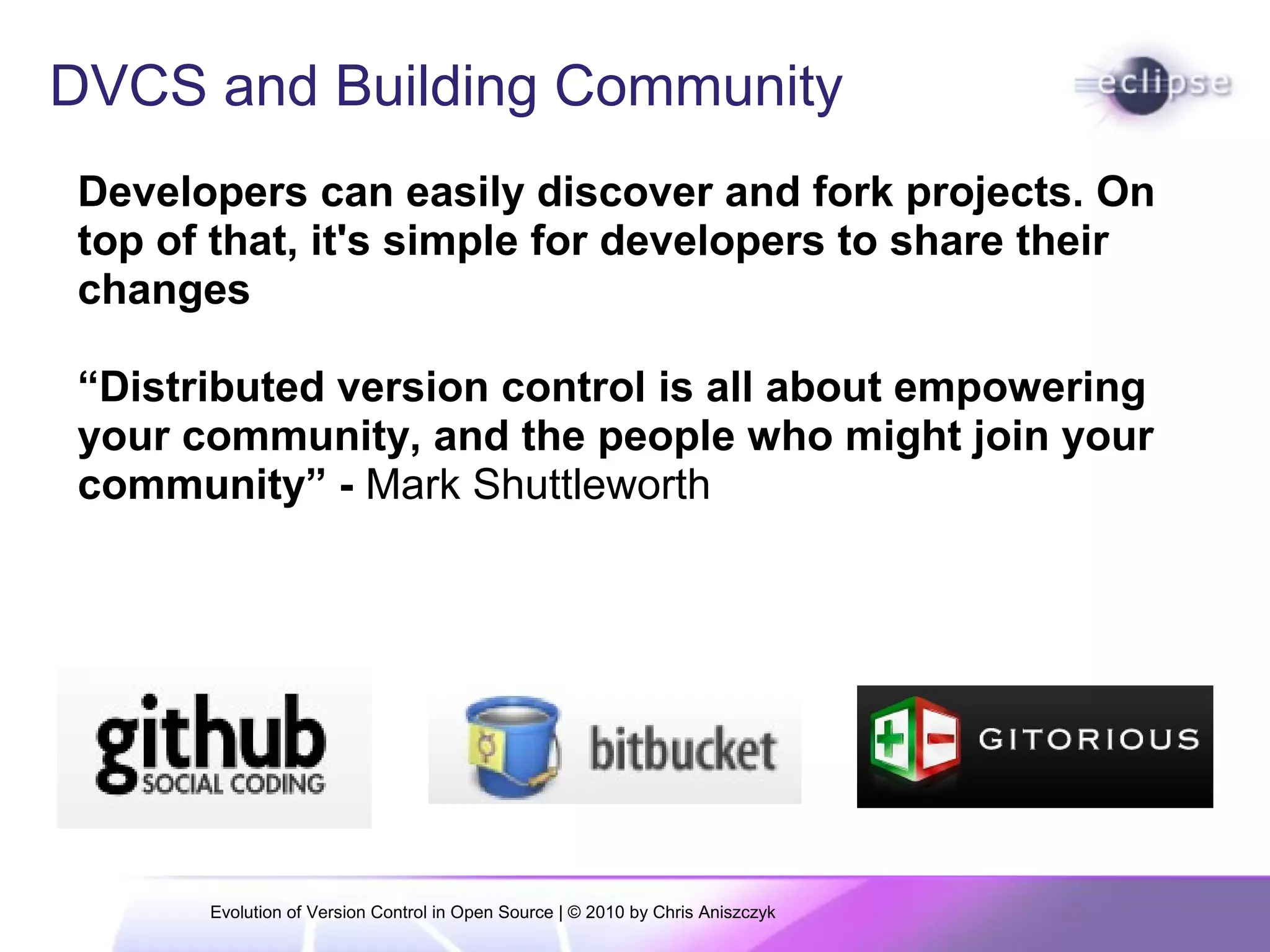 DVCS and Building Community

eclipse

Developers can easily discover and fork projects. On top of that, it's simple for developers to share their changes

“Distributed version control is all about empowering your community, and the people who might join your community” - Mark Shuttleworth

github SOCIAL CODING

bitbucket

GITORIOUS

Evolution of Version Control in Open Source | © 2010 by Chris Aniszczyk